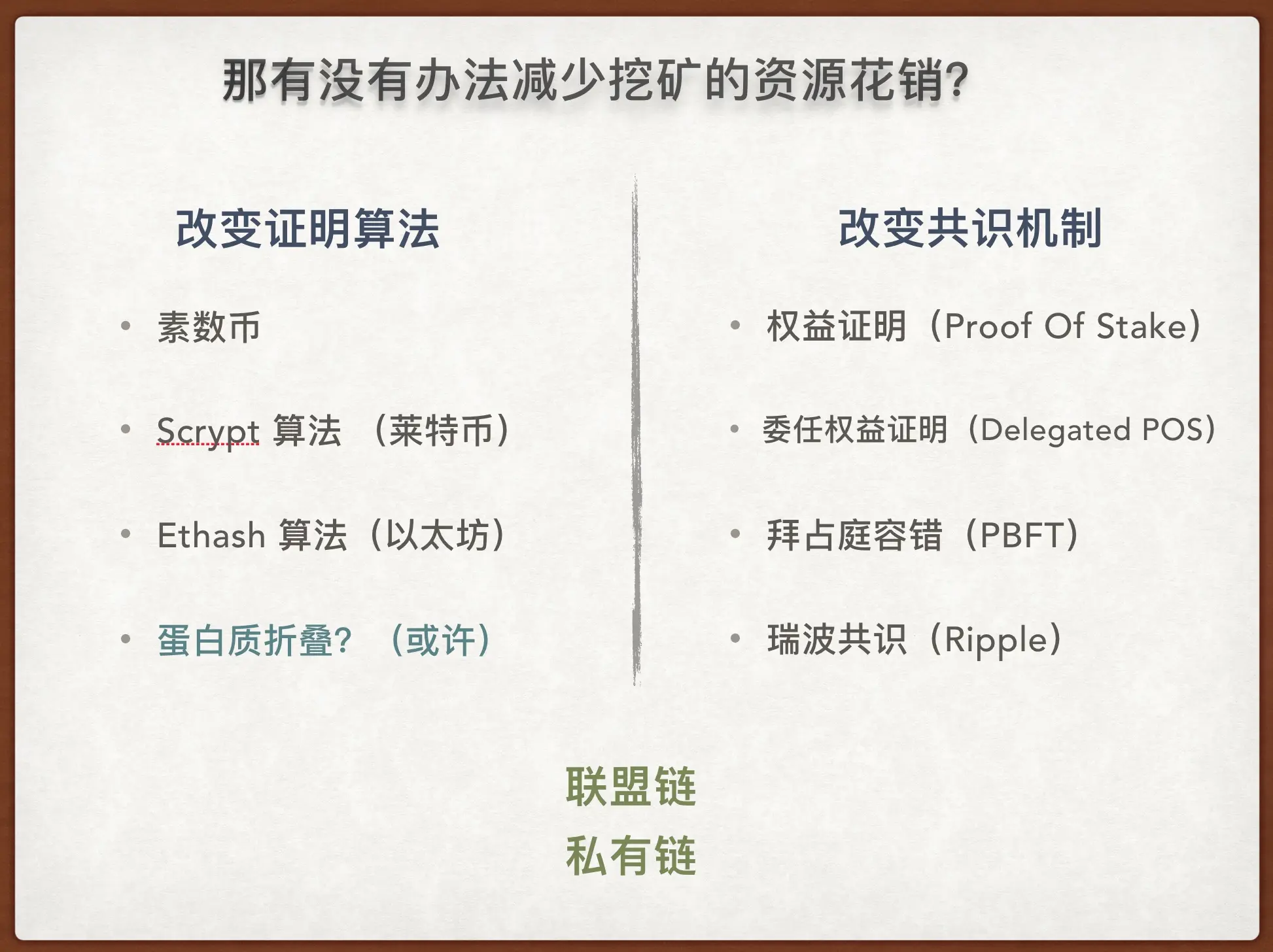 那有没有办法减少挖矿的资源花销?

改变证明算法

• 素数币

• Scrypt 算法 （莱特币）

• Ethash 算法（以太坊）

• 蛋白质折叠? （或许）

改变共识机制

• 权益证明（Proof Of Stake）

• 委任权益证明（Delegated POS）

• 拜占庭容错（PBFT）

• 瑞波共识（Ripple）

联盟链

私有链